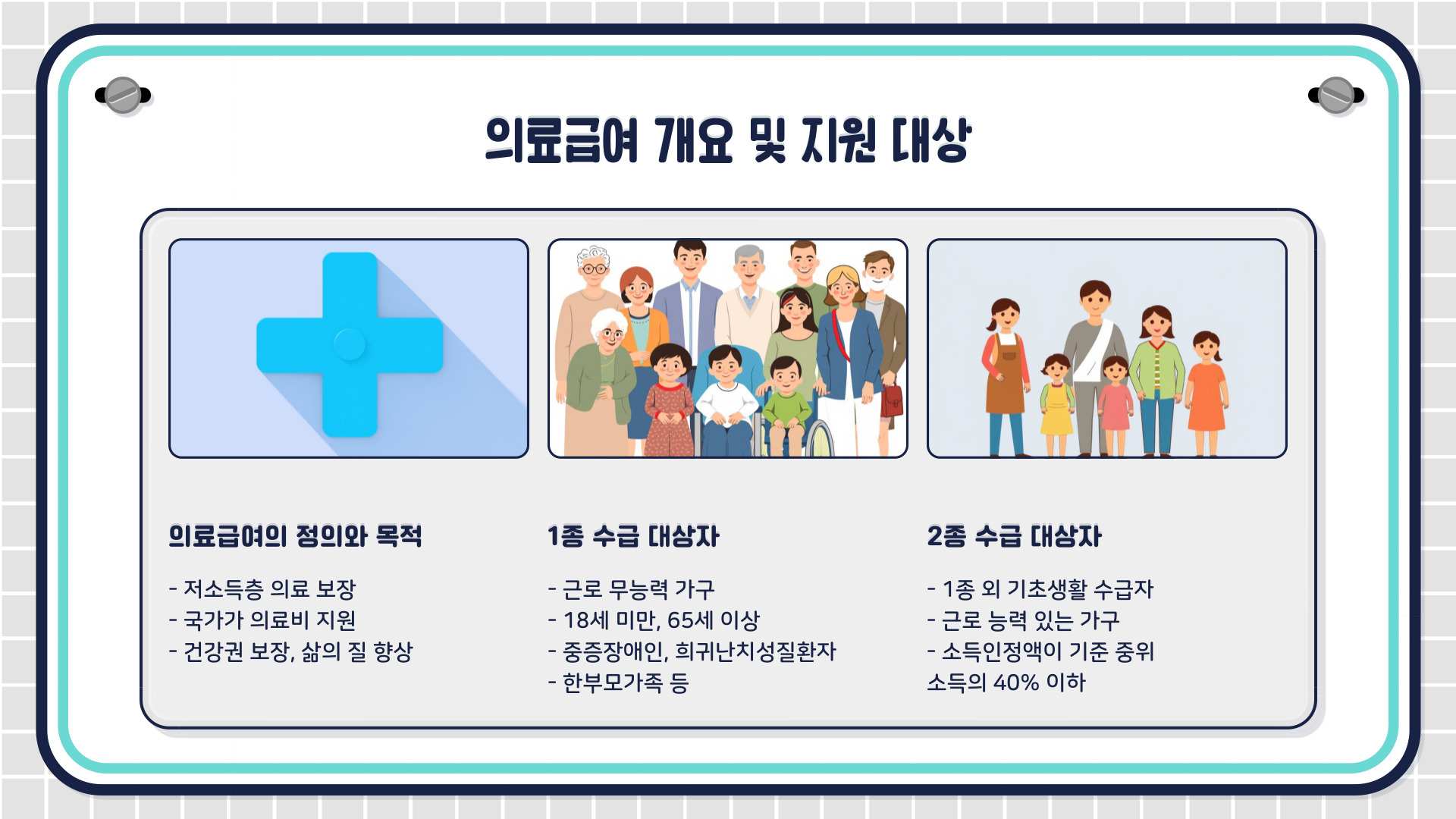 의료급여 개요 및 지원 대상

의료급여의 정의와 목적

- 저소득층 의료 보장
- 국가가 의료비 지원
- 건강권 보장, 삶의 질 향상

1종 수급 대상자

- 근로 무능력 가구
- 18세 미만, 65세 이상
- 중증장애인, 희귀난치성질환자
- 한부모가족 등

2종 수급 대상자

- 1종 외 기초생활 수급자
- 근로 능력 있는 가구
- 소득인정액이 기준 중위 소득의 40% 이하